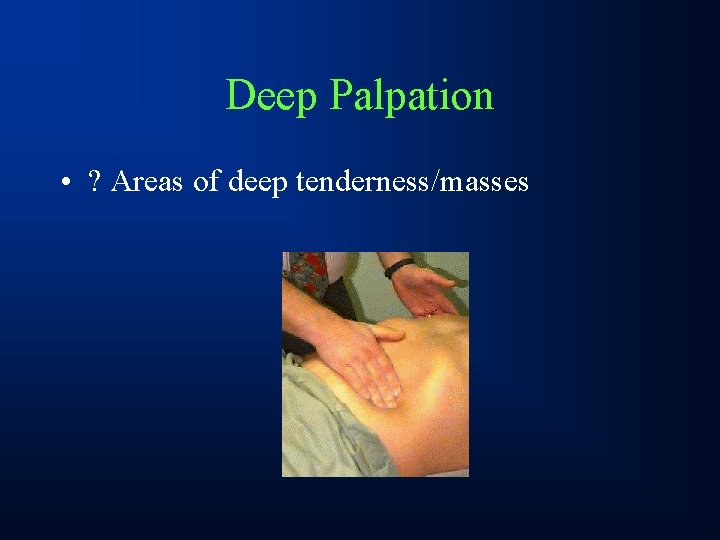 Deep Palpation

• ? Areas of deep tenderness/masses